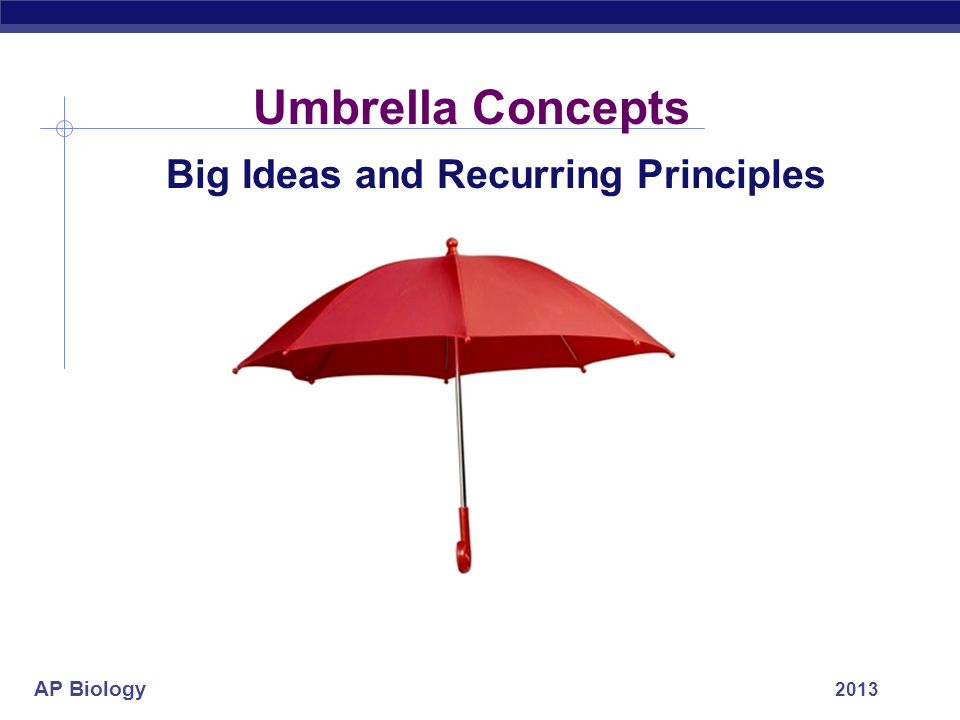 Umbrella Concepts

Big Ideas and Recurring Principles

AP Biology

2013